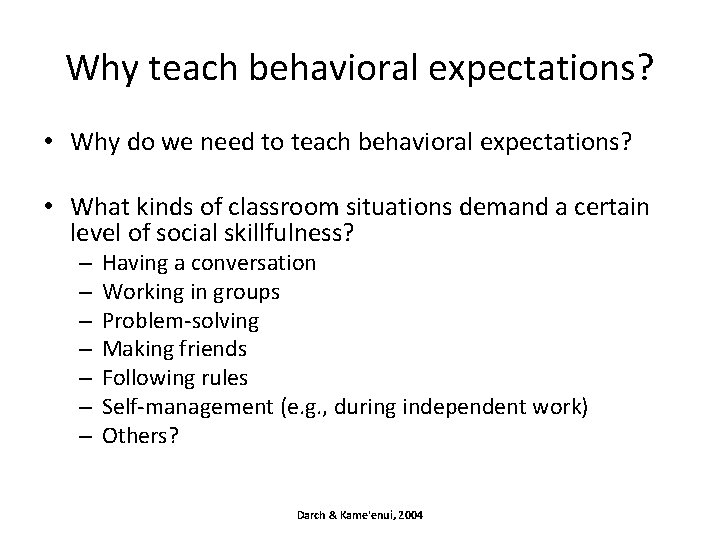 Why teach behavioral expectations?

• Why do we need to teach behavioral expectations?

• What kinds of classroom situations demand a certain level of social skillfulness?
– Having a conversation
– Working in groups
– Problem-solving
– Making friends
– Following rules
– Self-management (e.g., during independent work)
– Others?

Darch & Kame'enui, 2004